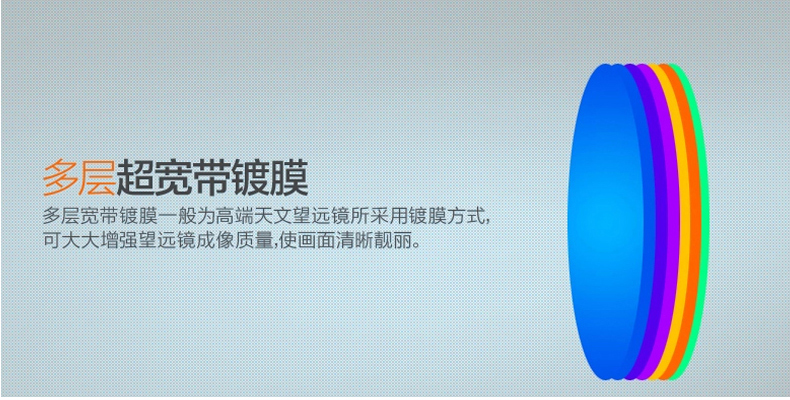 多层超宽带镀膜

多层宽带镀膜一般为高端天文望远镜所采用镀膜方式,可大大增强望远镜成像质量,使画面清晰靓丽。